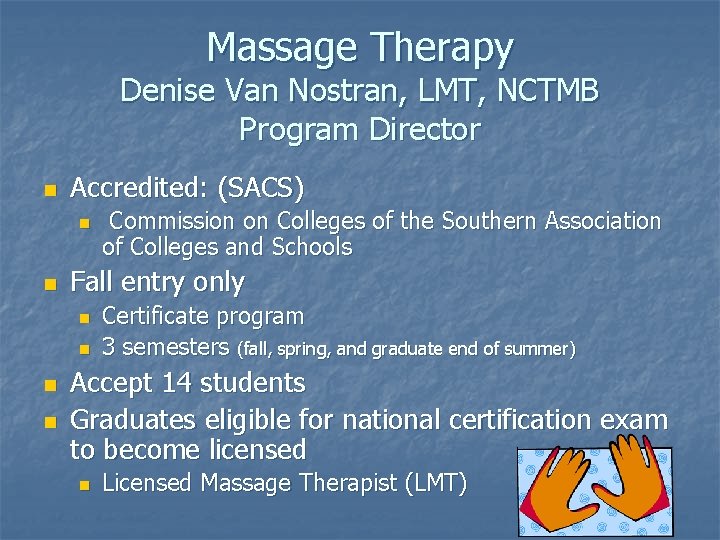 Massage Therapy
Denise Van Nostran, LMT, NCTMB
Program Director

- Accredited: (SACS)
  - Commission on Colleges of the Southern Association of Colleges and Schools
- Fall entry only
  - Certificate program
  - 3 semesters (fall, spring, and graduate end of summer)
- Accept 14 students
- Graduates eligible for national certification exam to become licensed
  - Licensed Massage Therapist (LMT)